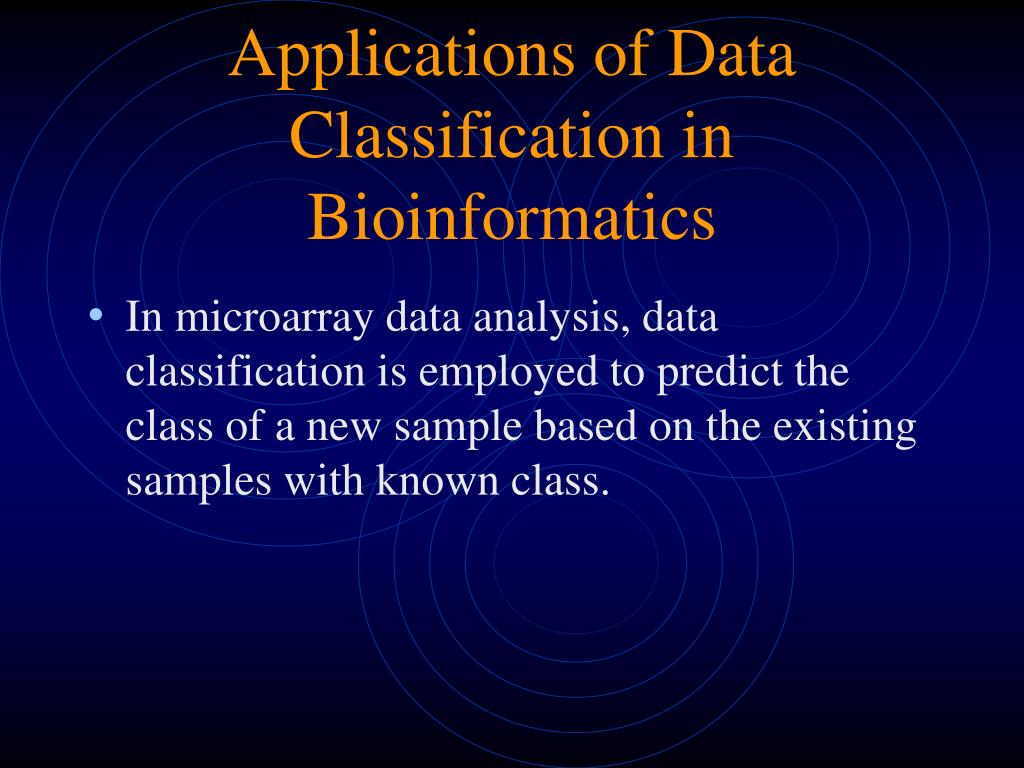 Applications of Data Classification in Bioinformatics

• In microarray data analysis, data classification is employed to predict the class of a new sample based on the existing samples with known class.